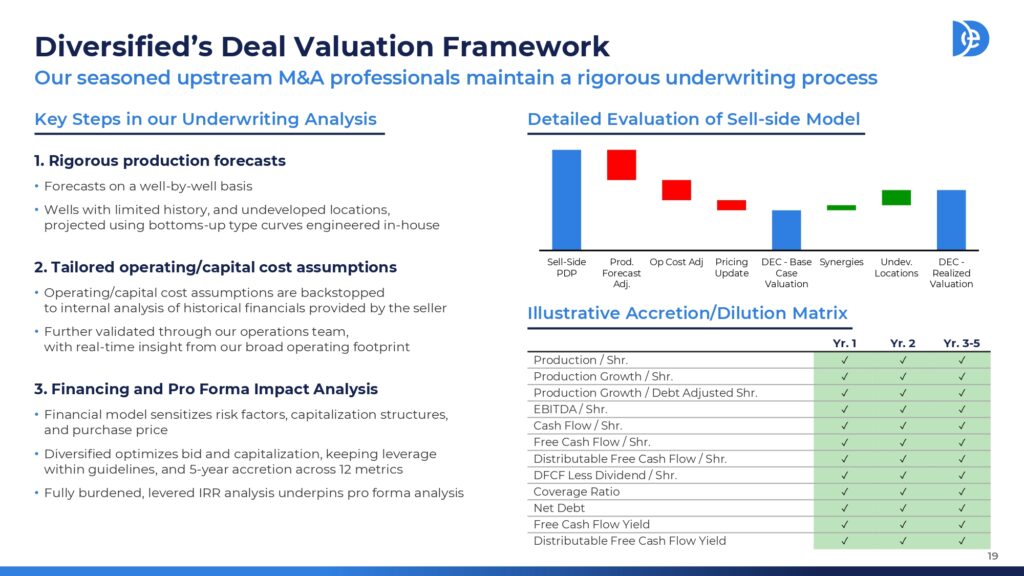 Diversified's Deal Valuation Framework

Our seasoned upstream M&A professionals maintain a rigorous underwriting process

Key Steps in our Underwriting Analysis

1. Rigorous production forecasts

• Forecasts on a well-by-well basis

• Wells with limited history, and undeveloped locations, projected using bottoms-up type curves engineered in-house

2. Tailored operating/capital cost assumptions

• Operating/capital cost assumptions are backstopped to internal analysis of historical financials provided by the seller

• Further validated through our operations team, with real-time insight from our broad operating footprint

3. Financing and Pro Forma Impact Analysis

• Financial model sensitizes risk factors, capitalization structures, and purchase price

• Diversified optimizes bid and capitalization, keeping leverage within guidelines, and 5-year accretion across 12 metrics

• Fully burdened, levered IRR analysis underpins pro forma analysis

Detailed Evaluation of Sell-side Model

Sell-Side PDP
Prod. Forecast Adj.
Op Cost Adj
Pricing Update
DEC - Base Case Valuation
Synergies
Undev. Locations
DEC - Realized Valuation

Illustrative Accretion/Dilution Matrix

| | Yr. 1 | Yr. 2 | Yr. 3-5 |
|---|---|---|---|
| Production / Shr. | ✓ | ✓ | ✓ |
| Production Growth / Shr. | ✓ | ✓ | ✓ |
| Production Growth / Debt Adjusted Shr. | ✓ | ✓ | ✓ |
| EBITDA / Shr. | ✓ | ✓ | ✓ |
| Cash Flow / Shr. | ✓ | ✓ | ✓ |
| Free Cash Flow / Shr. | ✓ | ✓ | ✓ |
| Distributable Free Cash Flow / Shr. | ✓ | ✓ | ✓ |
| DFCF Less Dividend / Shr. | ✓ | ✓ | ✓ |
| Coverage Ratio | ✓ | ✓ | ✓ |
| Net Debt | ✓ | ✓ | ✓ |
| Free Cash Flow Yield | ✓ | ✓ | ✓ |
| Distributable Free Cash Flow Yield | ✓ | ✓ | ✓ |

19